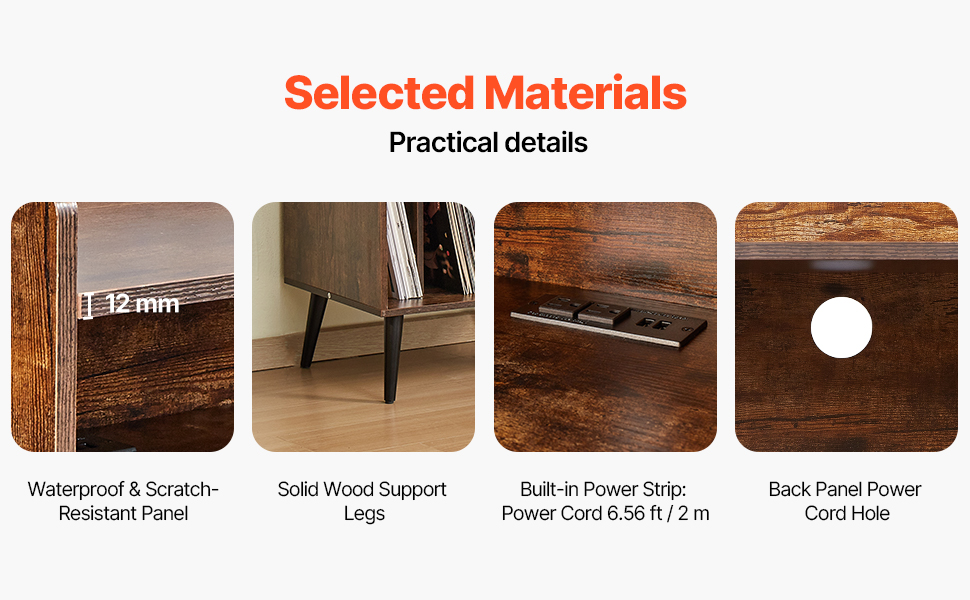 Selected Materials
Practical details

12 mm

Waterproof & Scratch-Resistant Panel

Solid Wood Support Legs

Built-in Power Strip: Power Cord 6.56 ft / 2 m

Back Panel Power Cord Hole